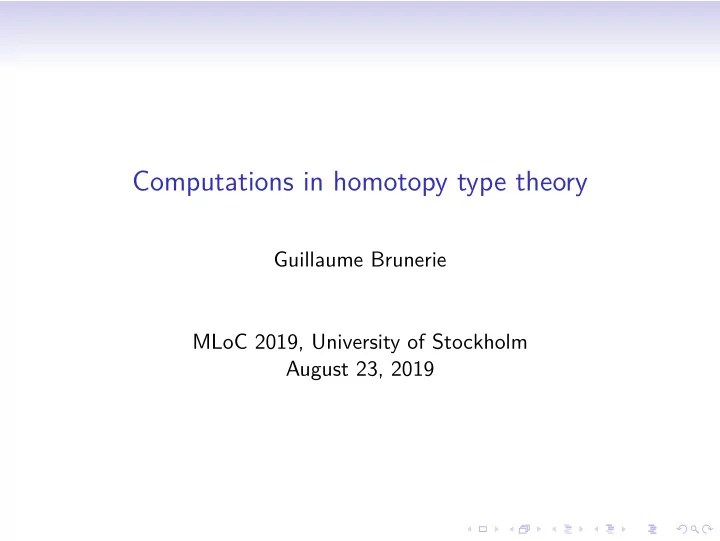 Computations in homotopy type theory

Guillaume Brunerie

MLoC 2019, University of Stockholm
August 23, 2019